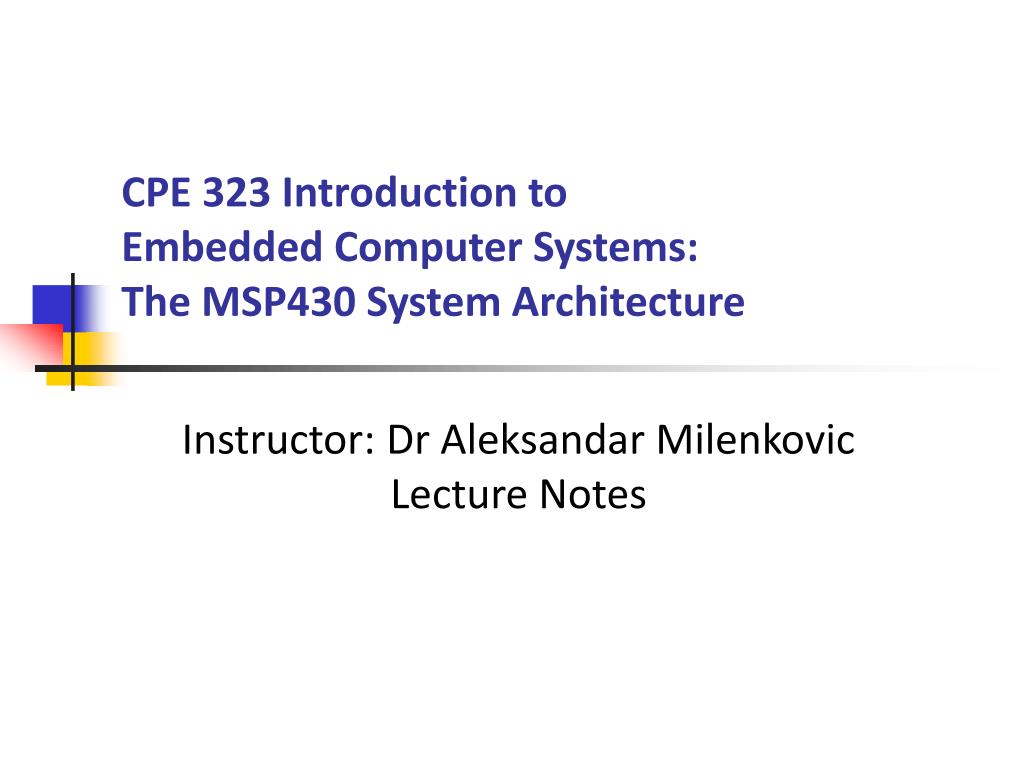 CPE 323 Introduction to
Embedded Computer Systems:
The MSP430 System Architecture

Instructor: Dr Aleksandar Milenkovic
Lecture Notes